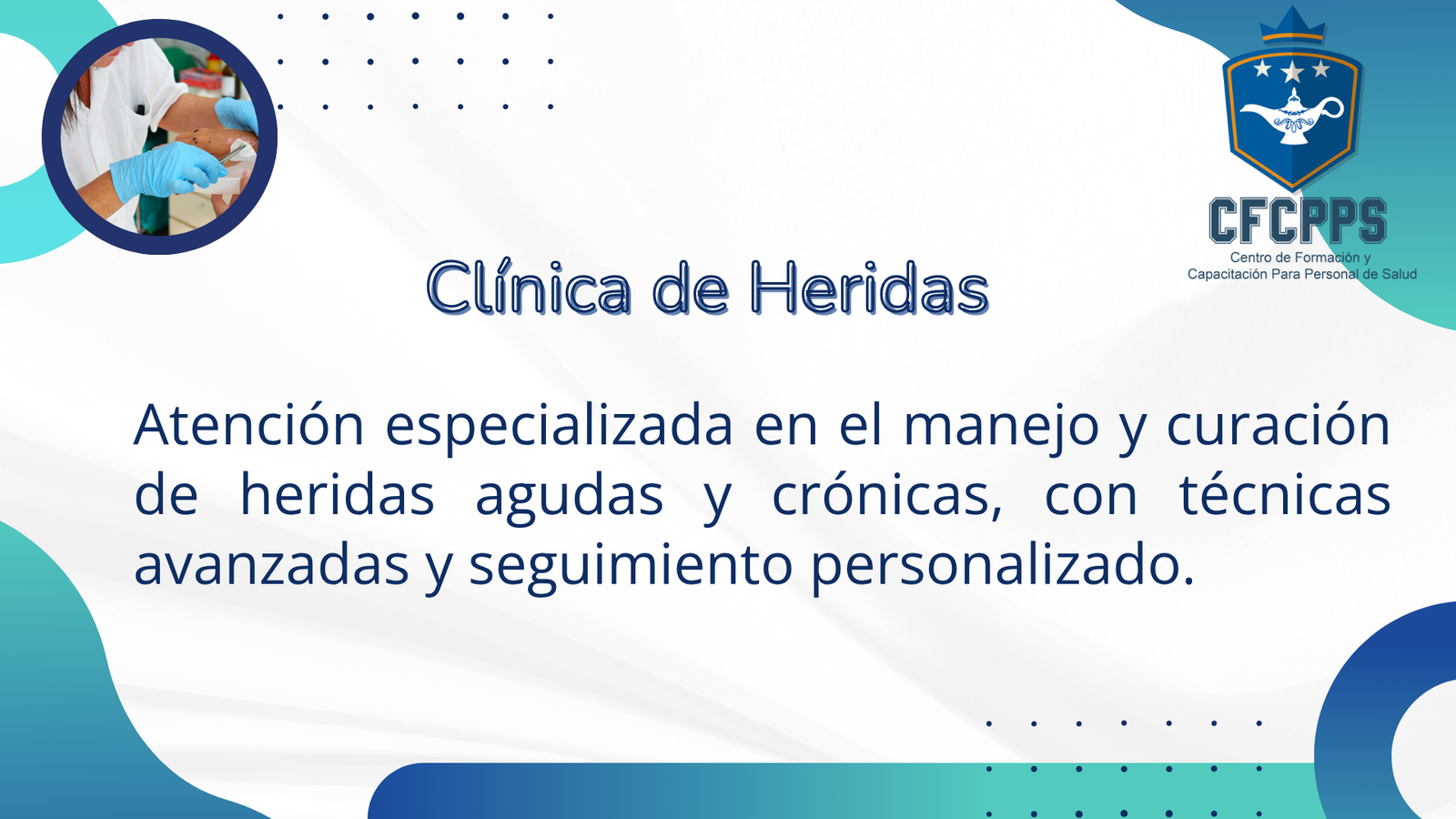 CFCPPS
Centro de Formación y Capacitación Para Personal de Salud

Clínica de Heridas

Atención especializada en el manejo y curación de heridas agudas y crónicas, con técnicas avanzadas y seguimiento personalizado.